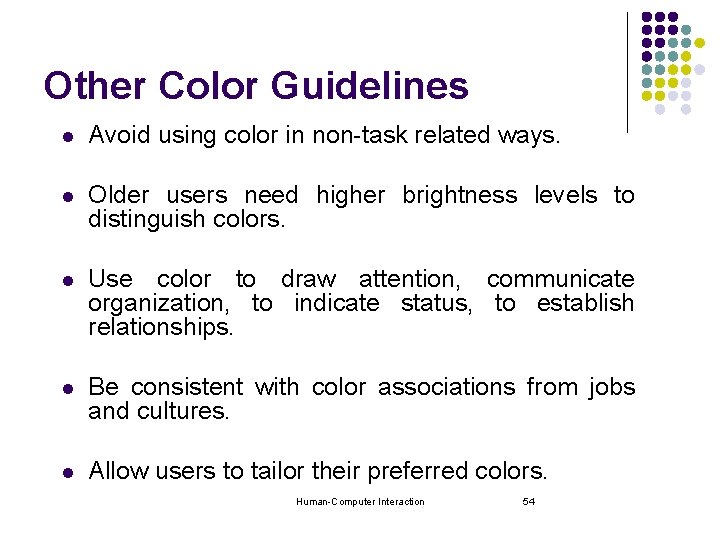 Other Color Guidelines

- Avoid using color in non-task related ways.

- Older users need higher brightness levels to distinguish colors.

- Use color to draw attention, communicate organization, to indicate status, to establish relationships.

- Be consistent with color associations from jobs and cultures.

- Allow users to tailor their preferred colors.

Human-Computer Interaction 54